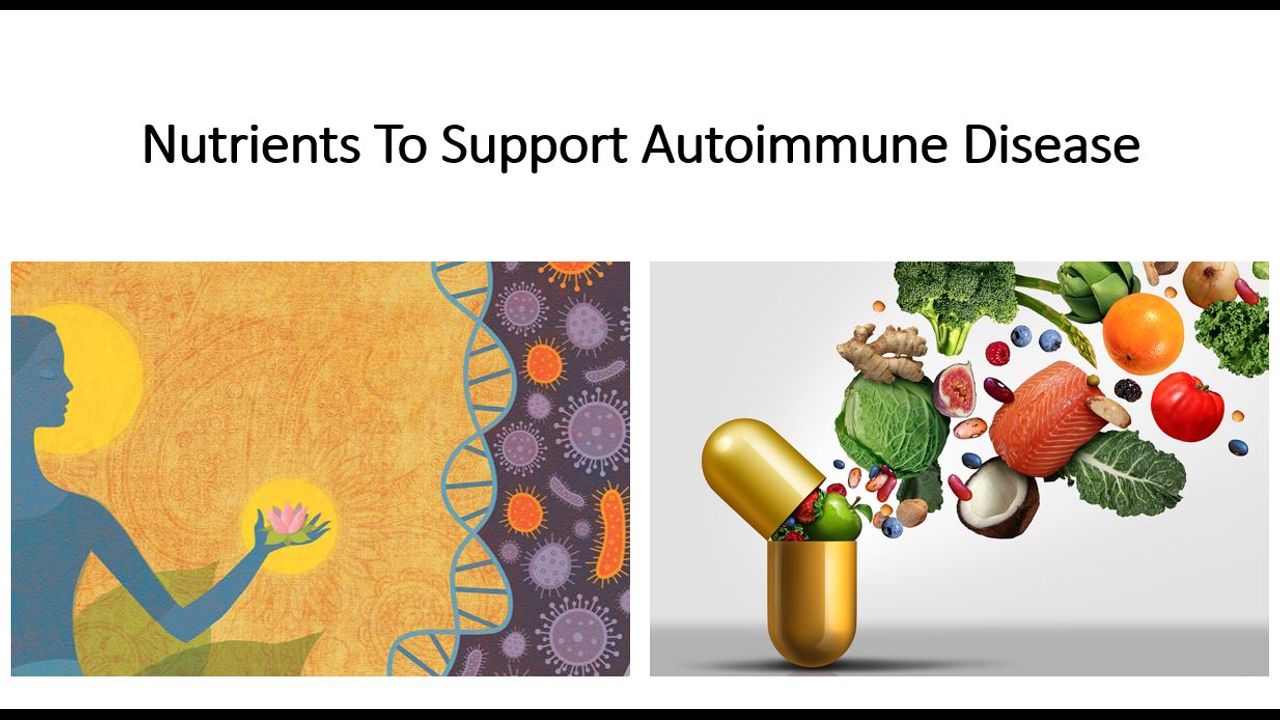 Nutrients To Support Autoimmune Disease